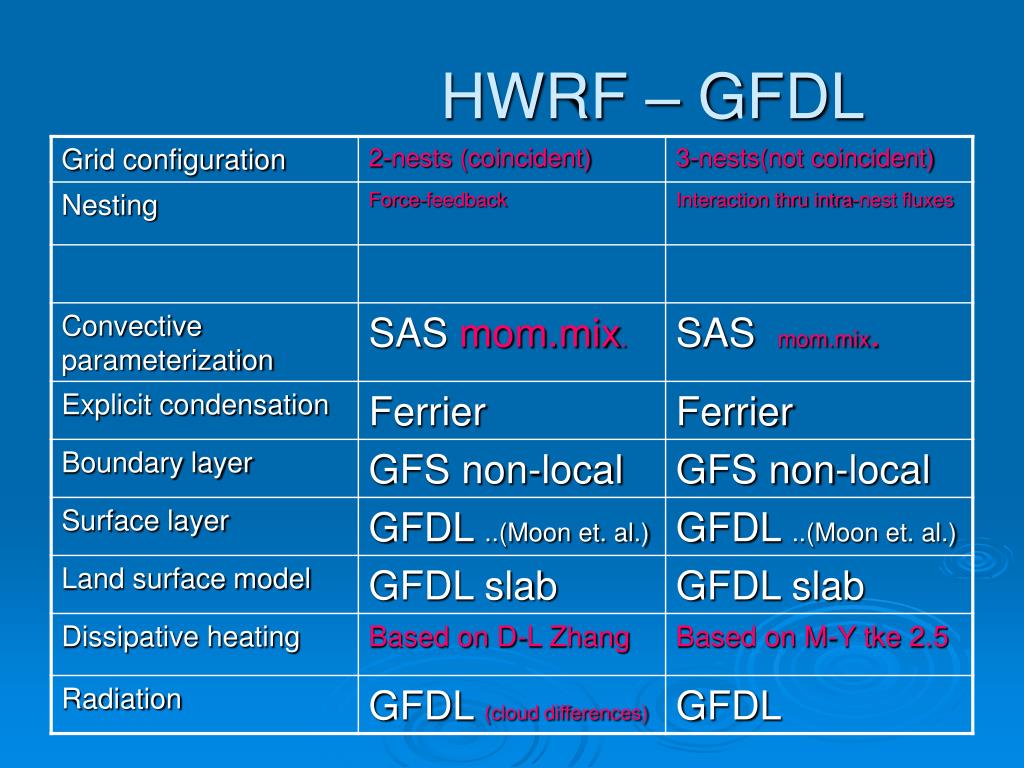 HWRF – GFDL

| Grid configuration | 2-nests (coincident) | 3-nests(not coincident) |
|---|---|---|
| Nesting | Force-feedback | Interaction thru intra-nest fluxes |
| | | |
| Convective parameterization | SAS mom.mix. | SAS mom.mix. |
| Explicit condensation | Ferrier | Ferrier |
| Boundary layer | GFS non-local | GFS non-local |
| Surface layer | GFDL ..(Moon et. al.) | GFDL ..(Moon et. al.) |
| Land surface model | GFDL slab | GFDL slab |
| Dissipative heating | Based on D-L Zhang | Based on M-Y tke 2.5 |
| Radiation | GFDL (cloud differences) | GFDL |